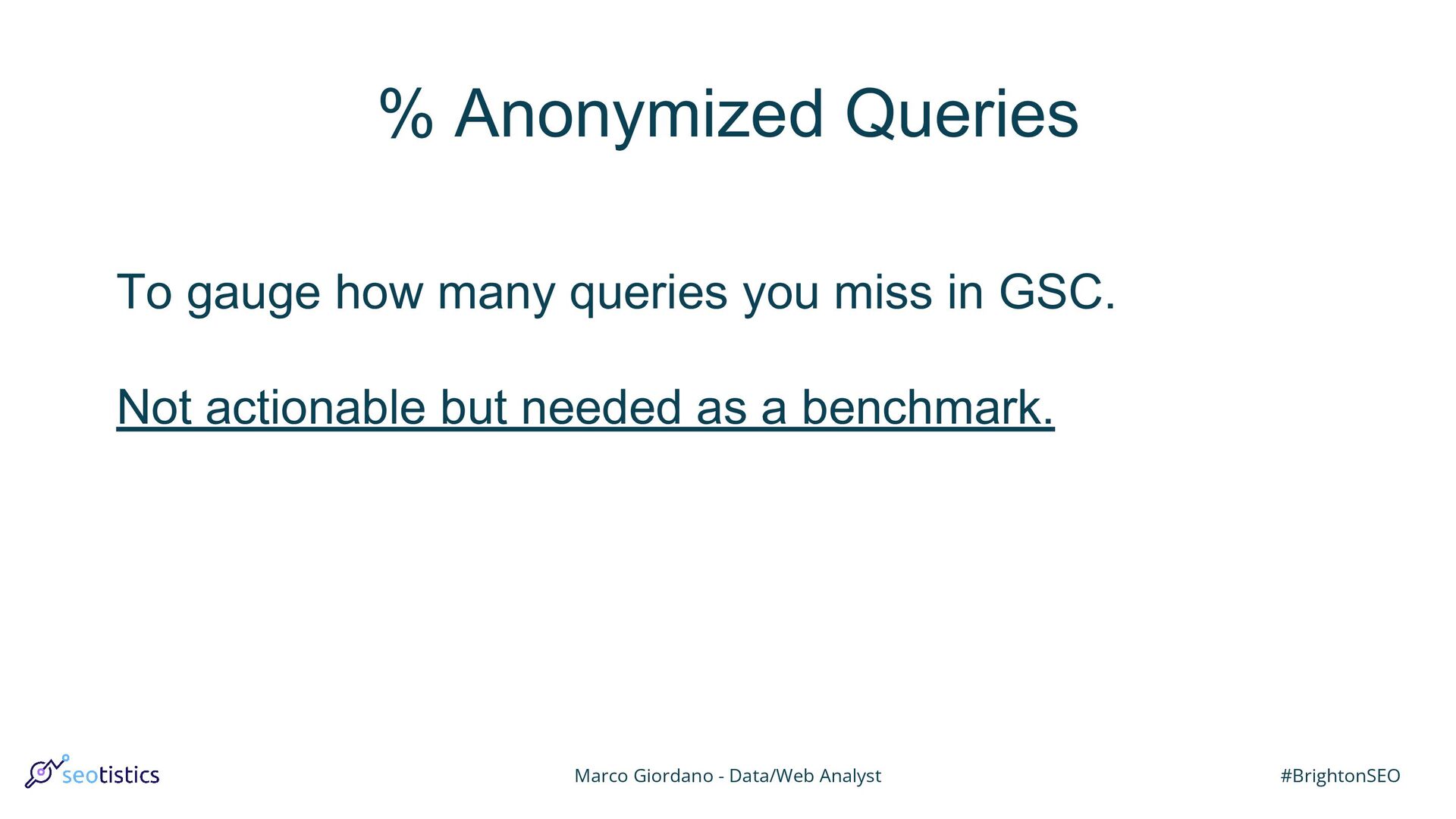 % Anonymized Queries

To gauge how many queries you miss in GSC.

Not actionable but needed as a benchmark.

seotistics

Marco Giordano - Data/Web Analyst

#BrightonSEO